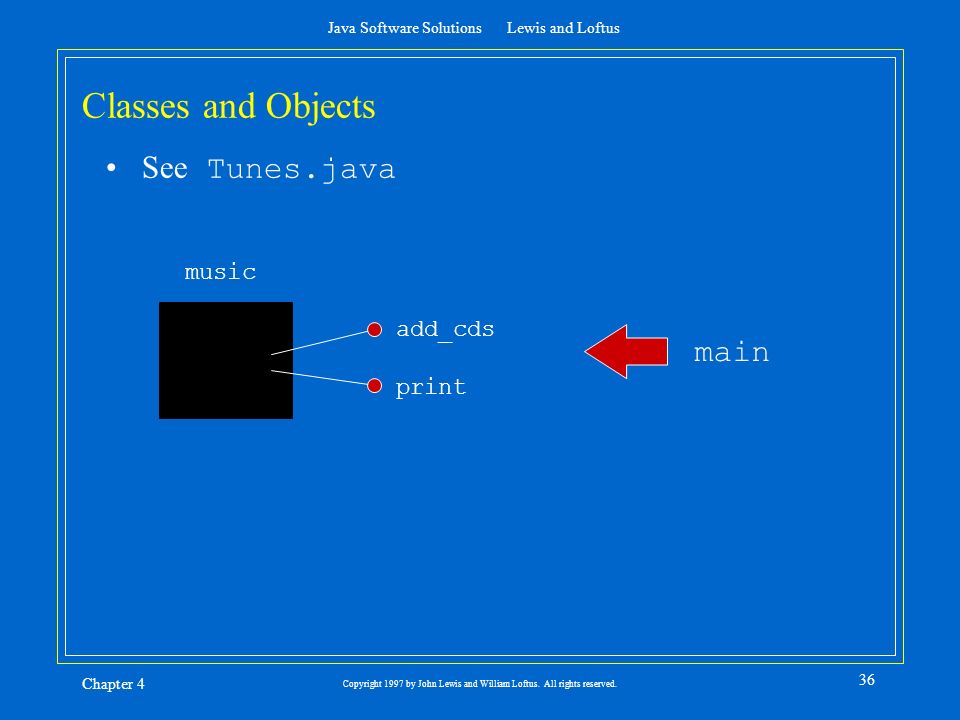 Java Software Solutions Lewis and Loftus

Classes and Objects

• See Tunes.java

music

add_cds

print

main

Chapter 4

Copyright 1997 by John Lewis and William Loftus. All rights reserved.

36